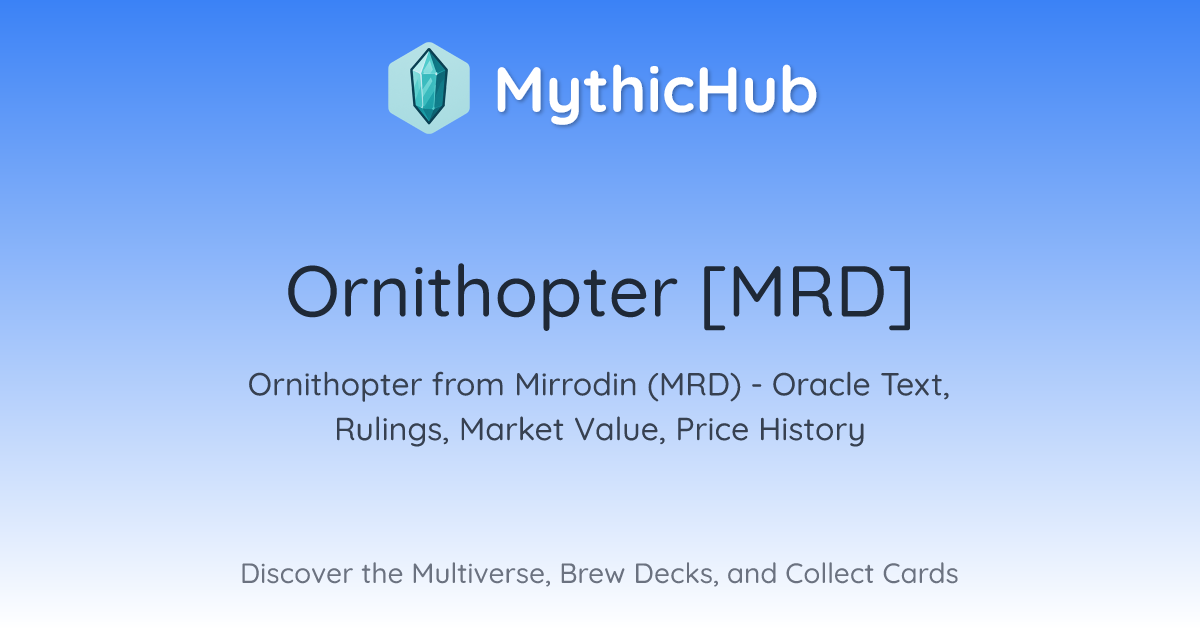 MythicHub

Ornithopter [MRD]

Ornithopter from Mirrodin (MRD) - Oracle Text, Rulings, Market Value, Price History

Discover the Multiverse, Brew Decks, and Collect Cards